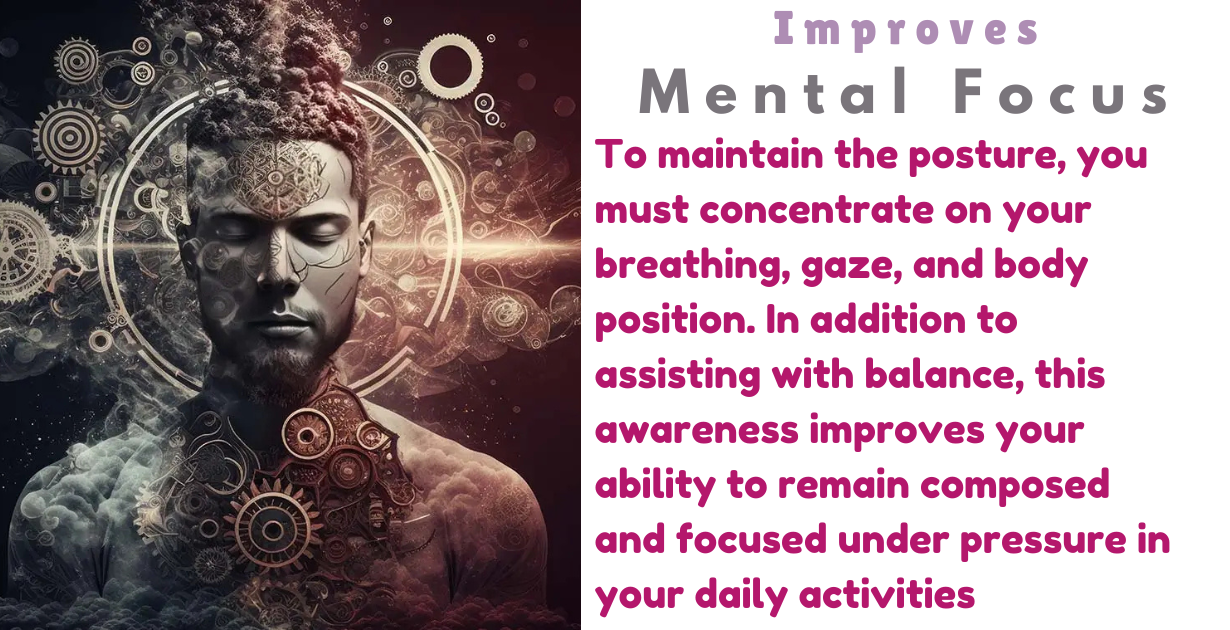 Improves
Mental Focus

To maintain the posture, you must concentrate on your breathing, gaze, and body position. In addition to assisting with balance, this awareness improves your ability to remain composed and focused under pressure in your daily activities